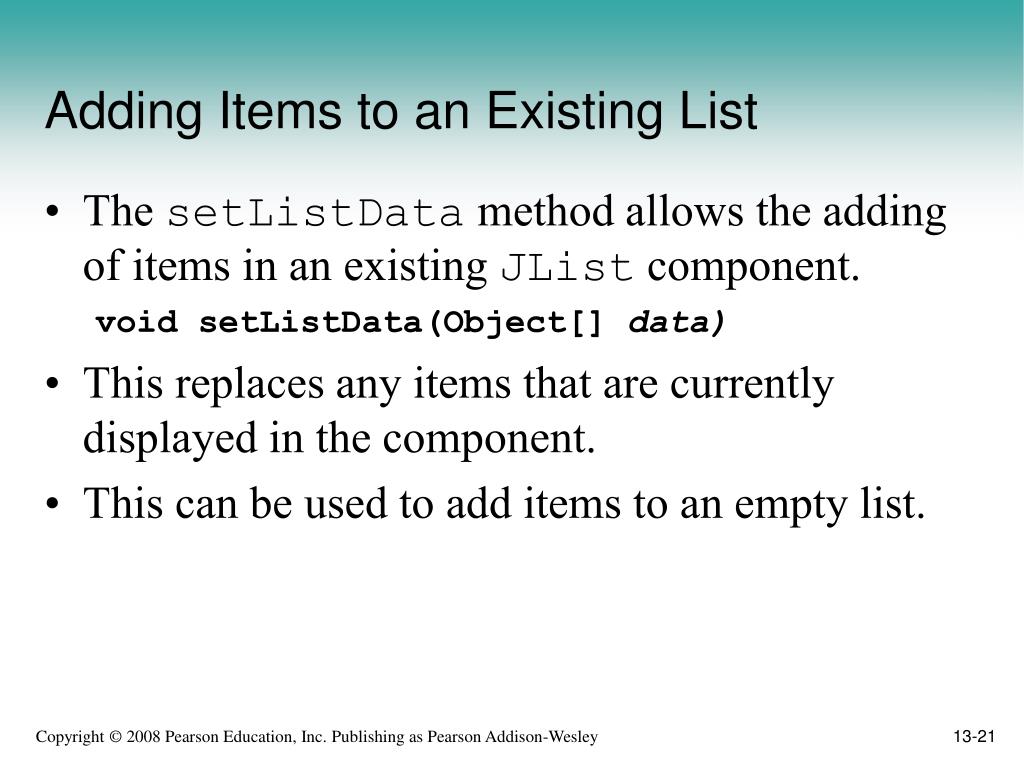 Adding Items to an Existing List

• The setListData method allows the adding of items in an existing JList component.

void setListData(Object[] data)

• This replaces any items that are currently displayed in the component.

• This can be used to add items to an empty list.

Copyright © 2008 Pearson Education, Inc. Publishing as Pearson Addison-Wesley

13-21